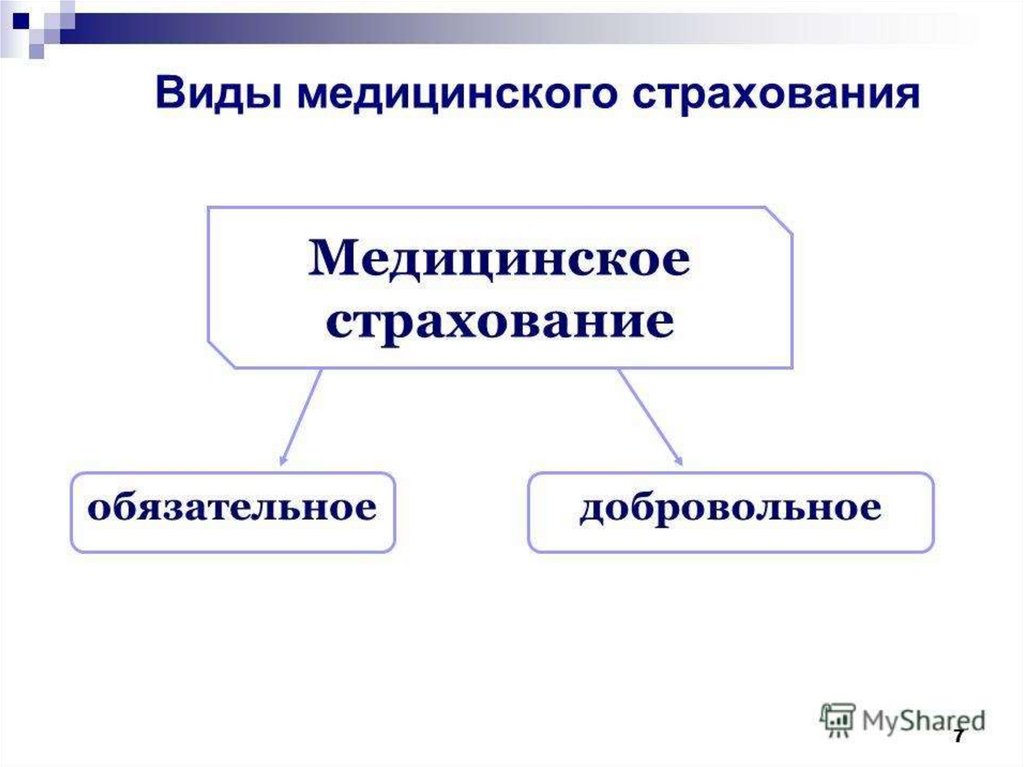 Виды медицинского страхования

Медицинское страхование

обязательное

добровольное

MyShared

7